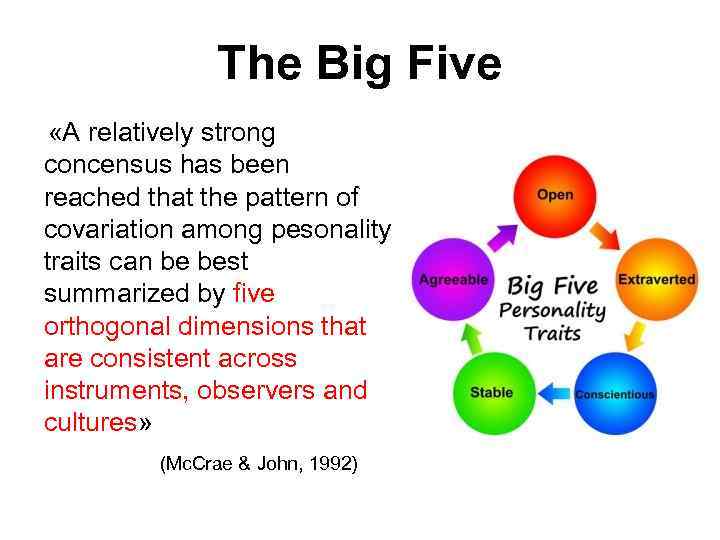 The Big Five

«A relatively strong concensus has been reached that the pattern of covariation among pesonality traits can be best summarized by five orthogonal dimensions that are consistent across instruments, observers and cultures»

(McCrae & John, 1992)

Open

Extraverted

Conscientious

Stable

Agreeable

Big Five Personality Traits